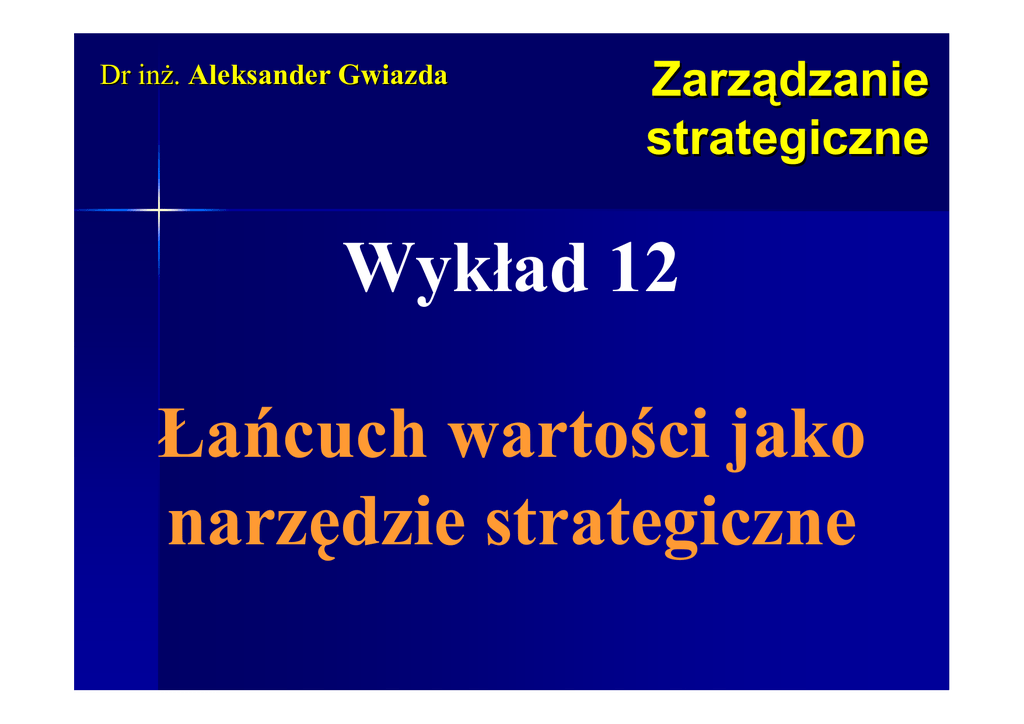 Dr inż. Aleksander Gwiazda

Zarządzanie strategiczne

Wykład 12

Łańcuch wartości jako narzędzie strategiczne